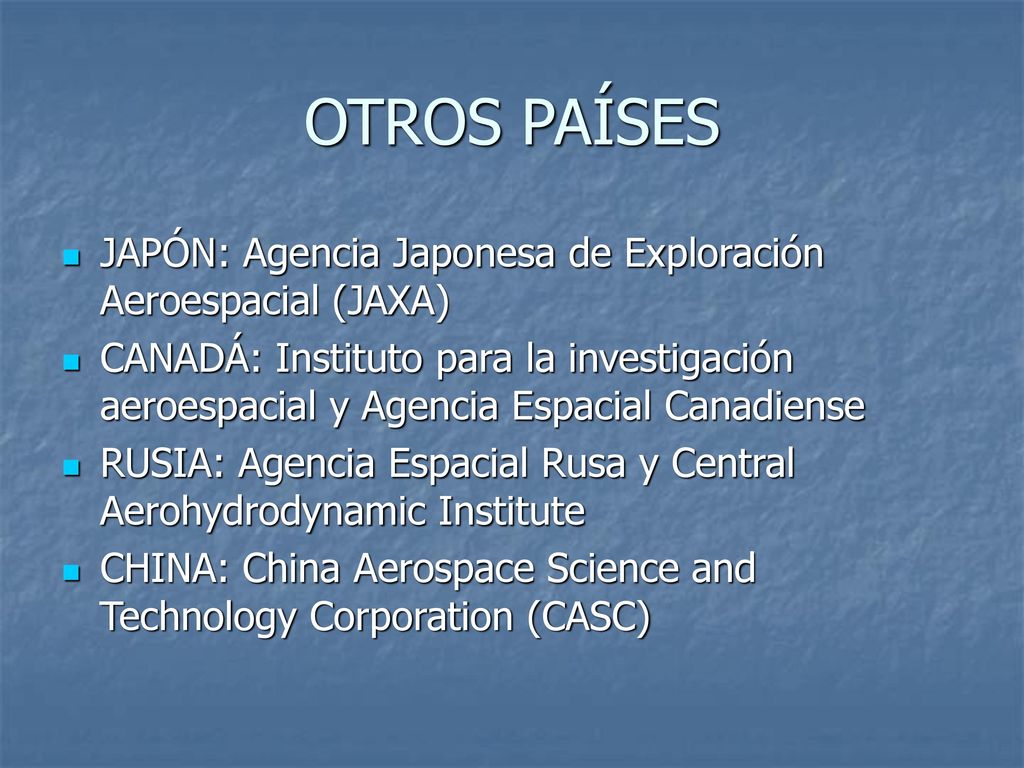 OTROS PAÍSES

JAPÓN: Agencia Japonesa de Exploración Aeroespacial (JAXA)

CANADÁ: Instituto para la investigación aeroespacial y Agencia Espacial Canadiense

RUSIA: Agencia Espacial Rusa y Central Aerohydrodynamic Institute

CHINA: China Aerospace Science and Technology Corporation (CASC)